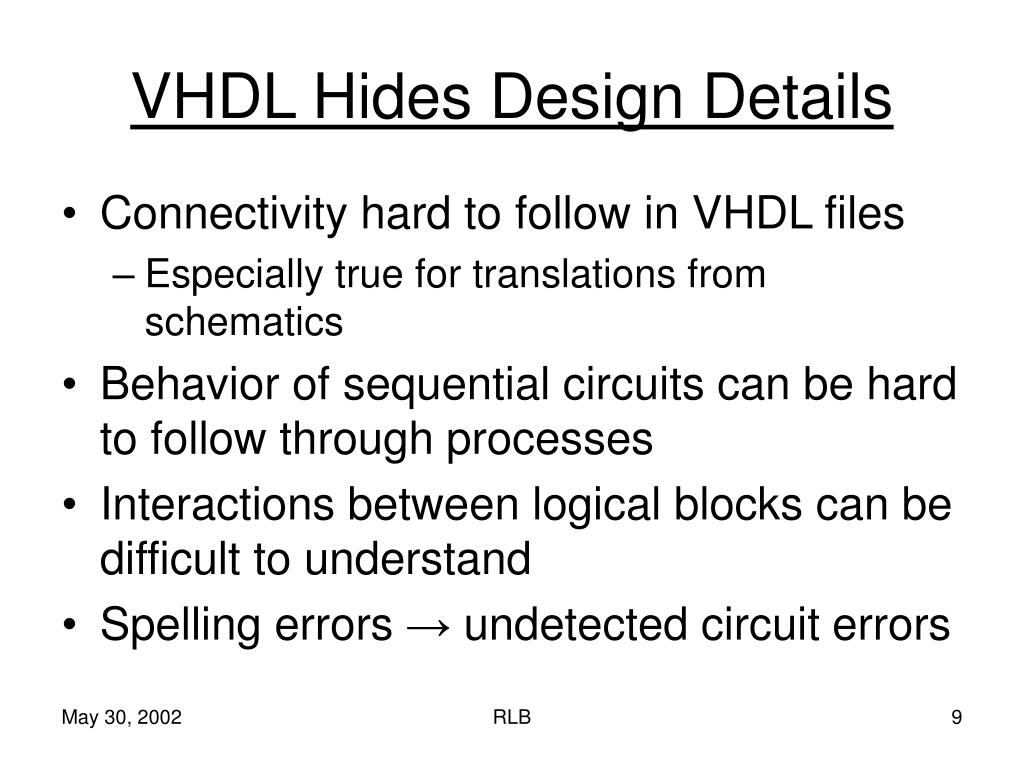 VHDL Hides Design Details

• Connectivity hard to follow in VHDL files
– Especially true for translations from schematics
• Behavior of sequential circuits can be hard to follow through processes
• Interactions between logical blocks can be difficult to understand
• Spelling errors → undetected circuit errors

May 30, 2002
RLB
9